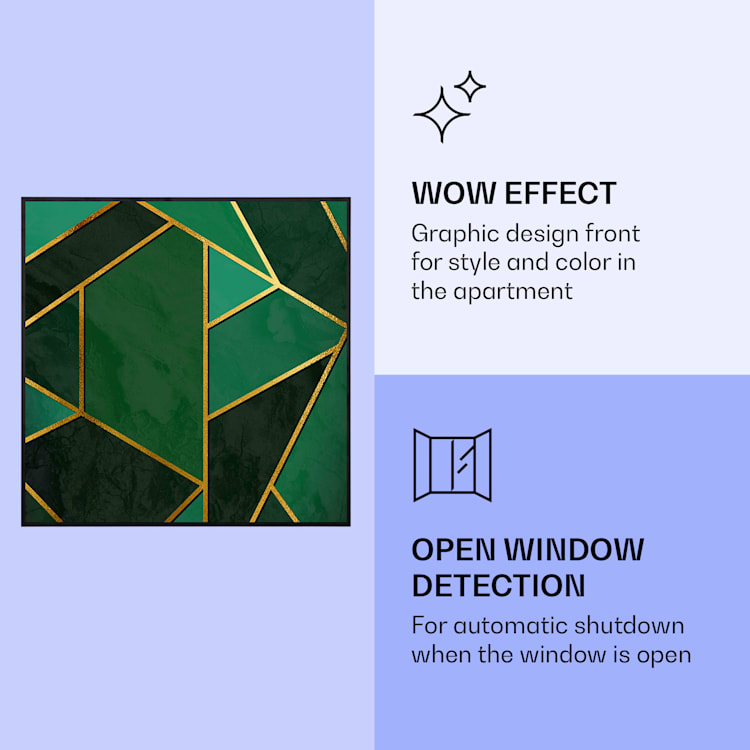 WOW EFFECT
Graphic design front for style and color in the apartment

OPEN WINDOW DETECTION
For automatic shutdown when the window is open